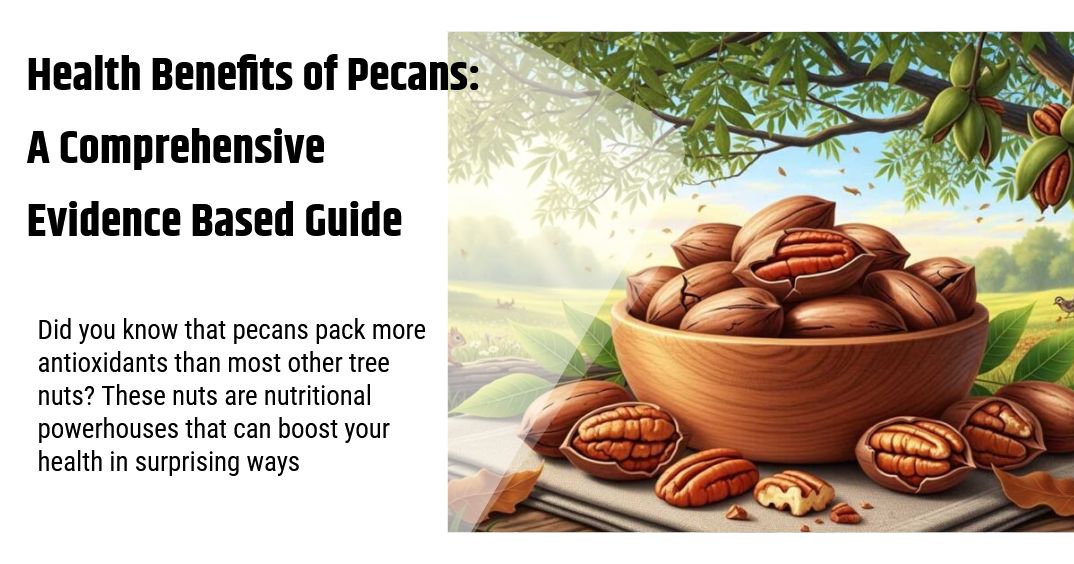 Health Benefits of Pecans: A Comprehensive Evidence Based Guide

Did you know that pecans pack more antioxidants than most other tree nuts? These nuts are nutritional powerhouses that can boost your health in surprising ways